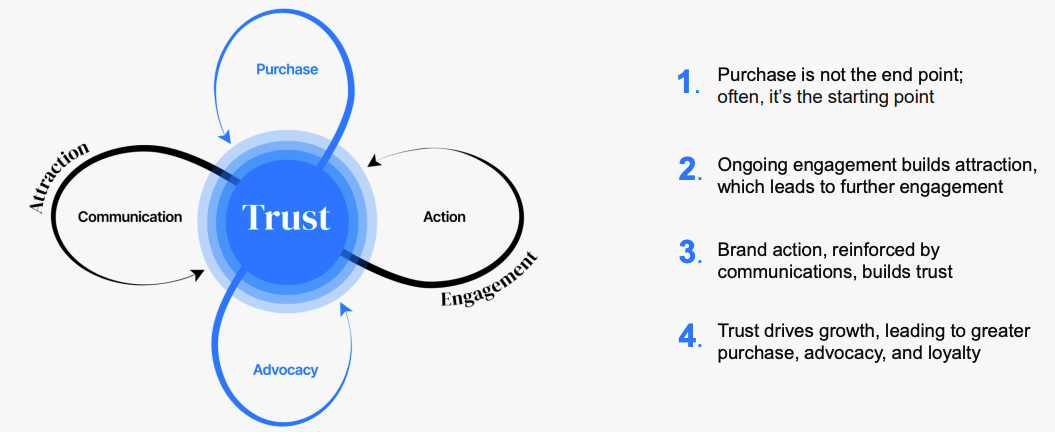 Purchase

Attraction

Communication

Trust

Action

Engagement

Advocacy

1. Purchase is not the end point; often, it's the starting point

2. Ongoing engagement builds attraction, which leads to further engagement

3. Brand action, reinforced by communications, builds trust

4. Trust drives growth, leading to greater purchase, advocacy, and loyalty